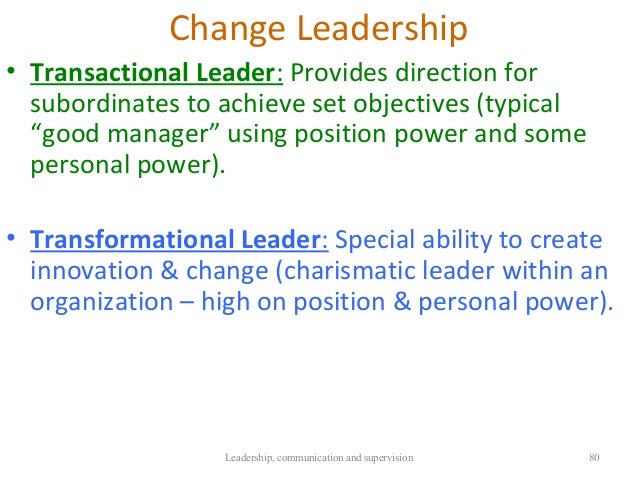 Change Leadership

• Transactional Leader: Provides direction for subordinates to achieve set objectives (typical “good manager” using position power and some personal power).

• Transformational Leader: Special ability to create innovation & change (charismatic leader within an organization – high on position & personal power).

Leadership, communication and supervision

80